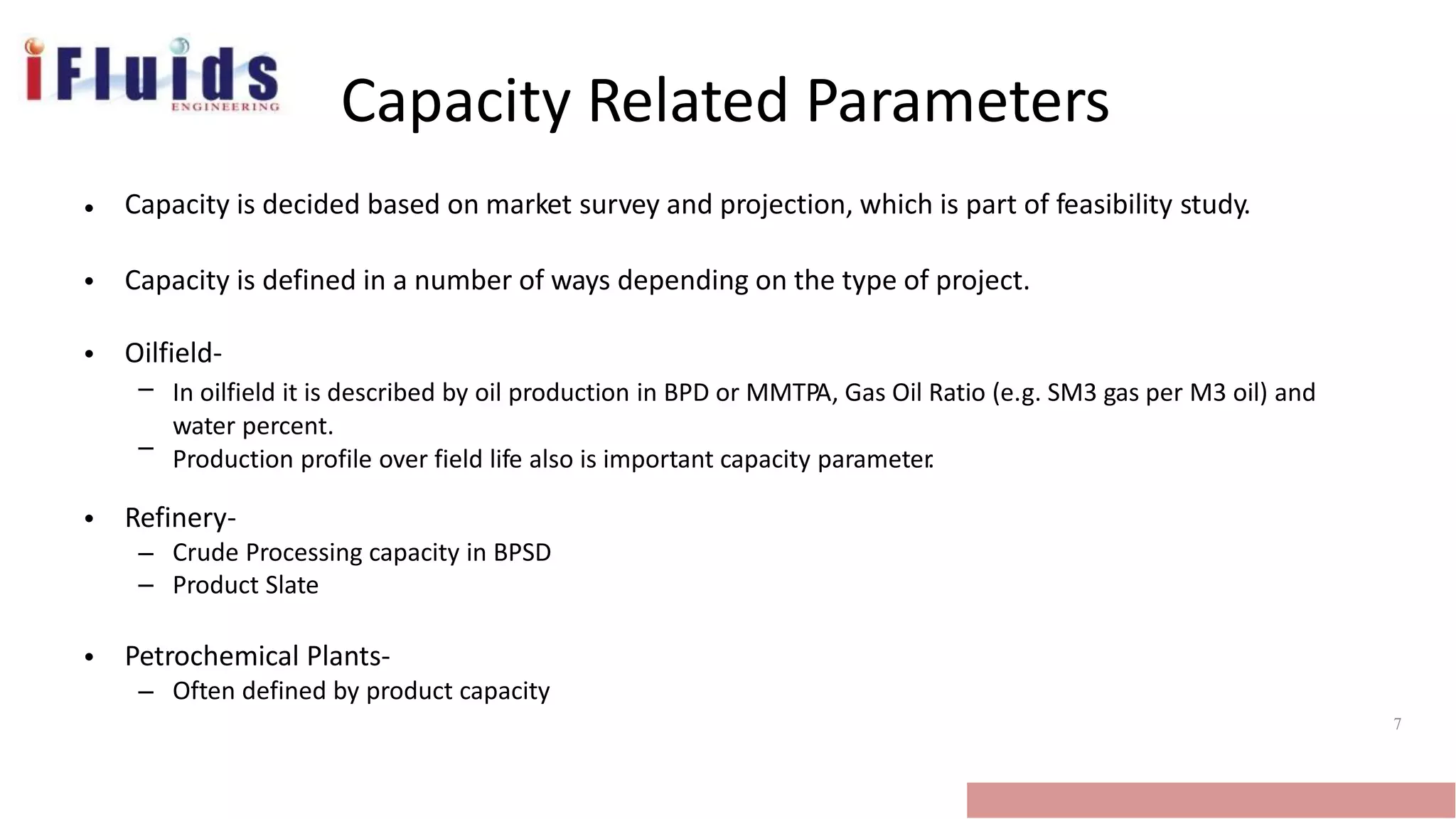 iFluids
ENGINEERING

Capacity Related Parameters

• Capacity is decided based on market survey and projection, which is part of feasibility study.

• Capacity is defined in a number of ways depending on the type of project.

• Oilfield-
– In oilfield it is described by oil production in BPD or MMTPA, Gas Oil Ratio (e.g. SM3 gas per M3 oil) and water percent.
– Production profile over field life also is important capacity parameter.

• Refinery-
– Crude Processing capacity in BPSD
– Product Slate

• Petrochemical Plants-
– Often defined by product capacity

7